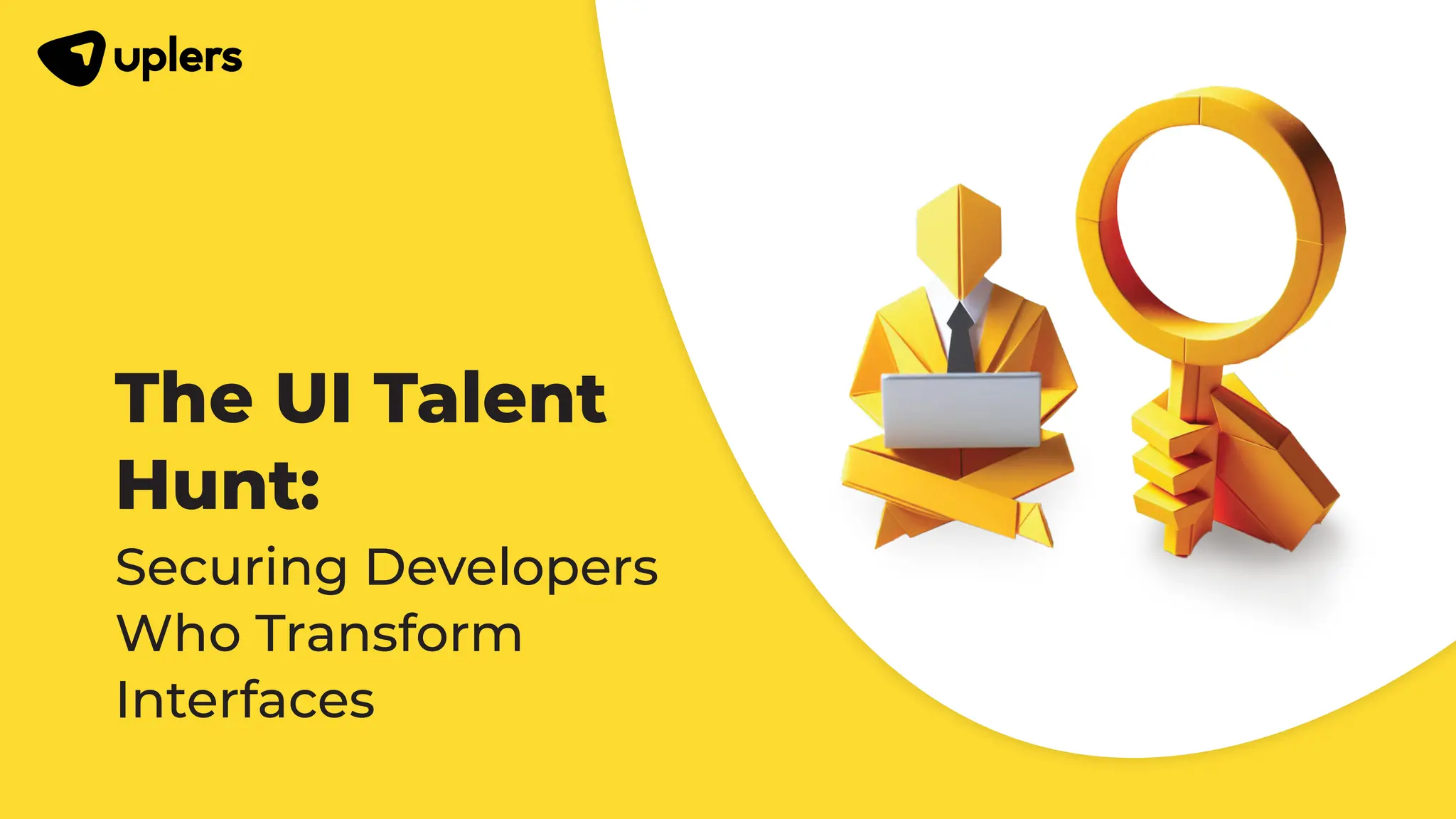 uplers

The UI Talent Hunt:

Securing Developers Who Transform Interfaces